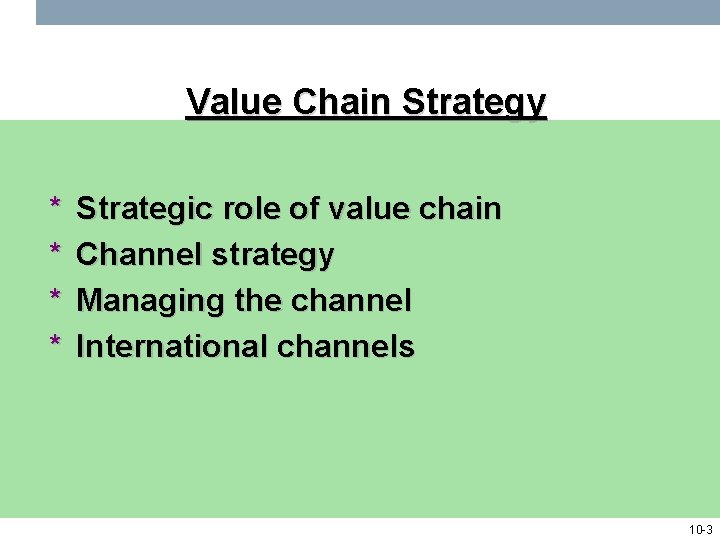 Value Chain Strategy

* Strategic role of value chain
* Channel strategy
* Managing the channel
* International channels

10-3